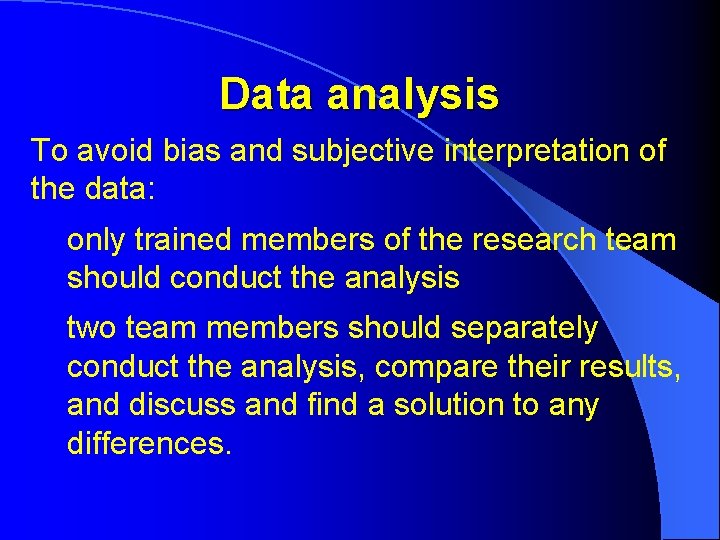 Data analysis

To avoid bias and subjective interpretation of the data:

only trained members of the research team should conduct the analysis

two team members should separately conduct the analysis, compare their results, and discuss and find a solution to any differences.